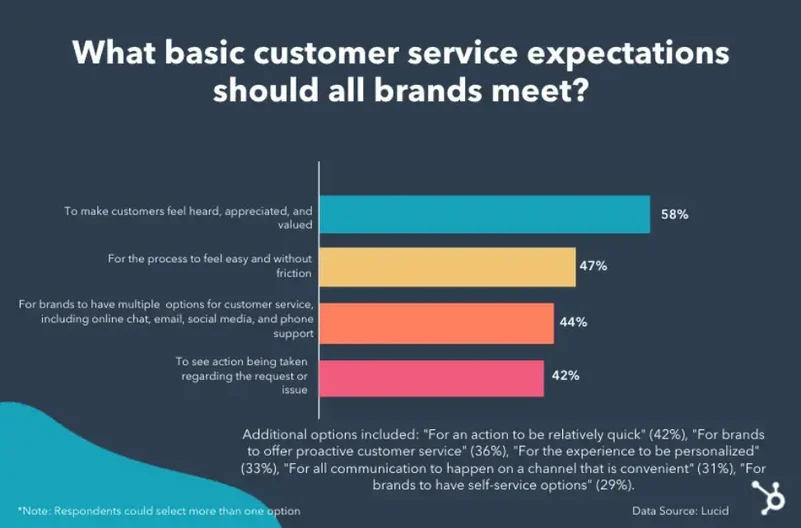 What basic customer service expectations should all brands meet?

To make customers feel heard, appreciated, and valued
58%

For the process to feel easy and without friction
47%

For brands to have multiple options for customer service, including online chat, email, social media, and phone support
44%

To see action being taken regarding the request or issue
42%

Additional options included: "For an action to be relatively quick" (42%), "For brands to offer proactive customer service" (36%), "For the experience to be personalized" (33%), "For all communication to happen on a channel that is convenient" (31%), "For brands to have self-service options" (29%).

*Note: Respondents could select more than one option

Data Source: Lucid